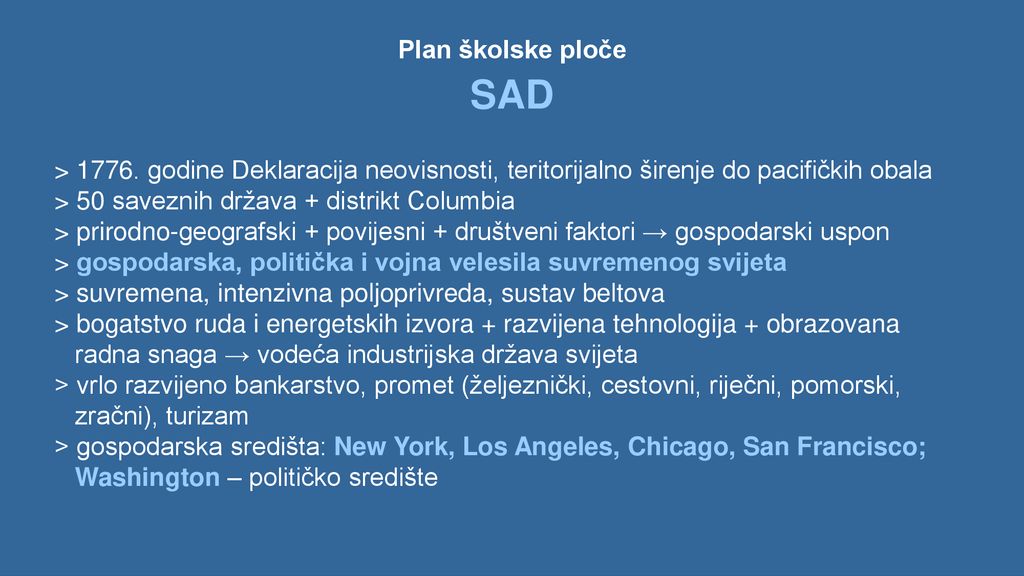 Plan školske ploče

SAD

> 1776. godine Deklaracija neovisnosti, teritorijalno širenje do pacifičkih obala
> 50 saveznih država + distrikt Columbia
> prirodno-geografski + povijesni + društveni faktori → gospodarski uspon
> gospodarska, politička i vojna velesila suvremenog svijeta
> suvremena, intenzivna poljoprivreda, sustav beltova
> bogatstvo ruda i energetskih izvora + razvijena tehnologija + obrazovana radna snaga → vodeća industrijska država svijeta
> vrlo razvijeno bankarstvo, promet (željeznički, cestovni, riječni, pomorski, zračni), turizam
> gospodarska središta: New York, Los Angeles, Chicago, San Francisco; Washington – političko središte